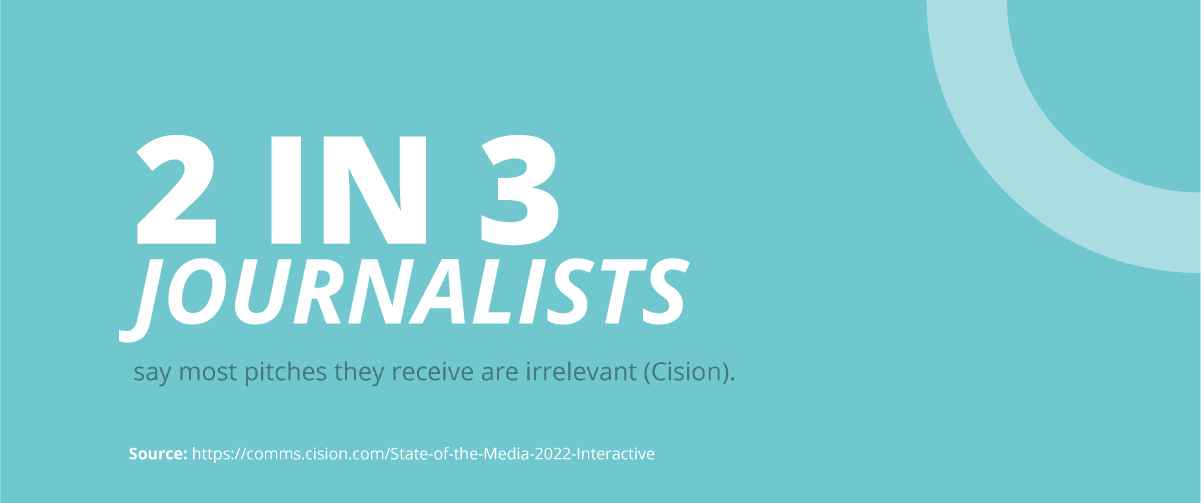 2 IN 3
JOURNALISTS

say most pitches they receive are irrelevant (Cision).

Source: https://comms.cision.com/State-of-the-Media-2022-Interactive